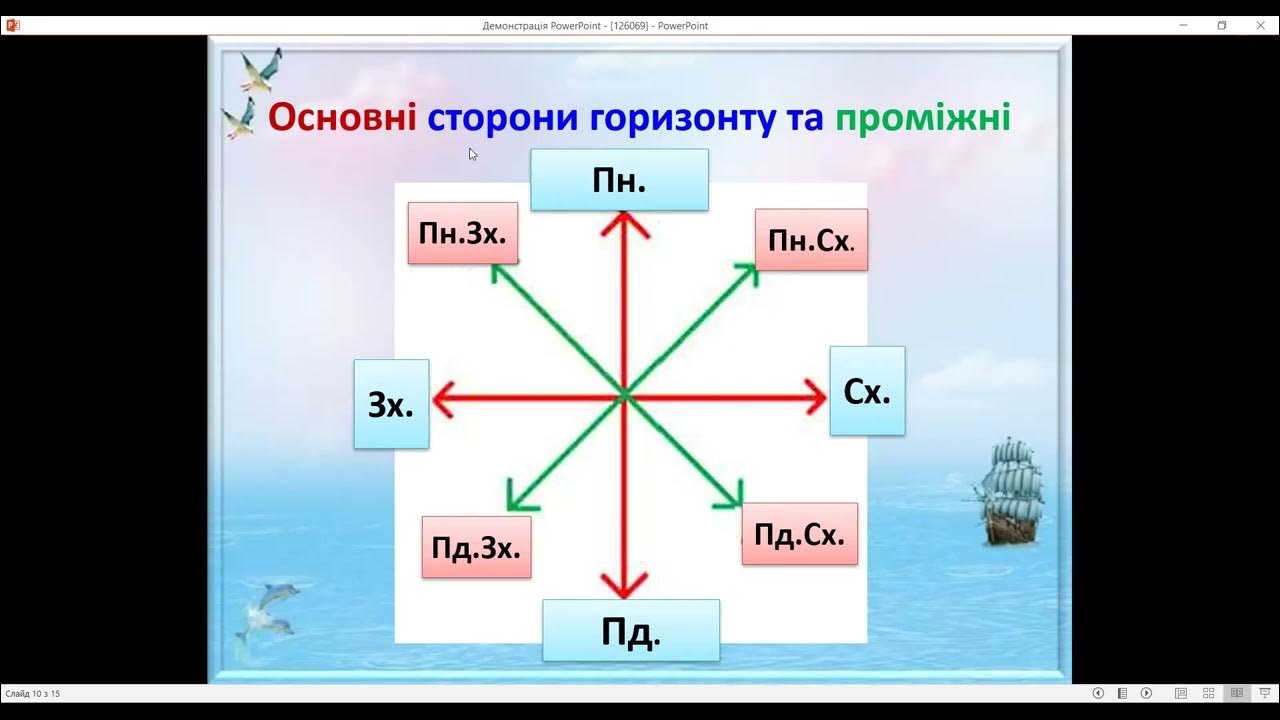 Демонстрація PowerPoint - [126069] - PowerPoint

Основні сторони горизонту та проміжні

Пн.

Пн.Зх.

Пн.Сх.

Зх.

Сх.

Пд.Зх.

Пд.Сх.

Пд.

Слайд 10 з 15